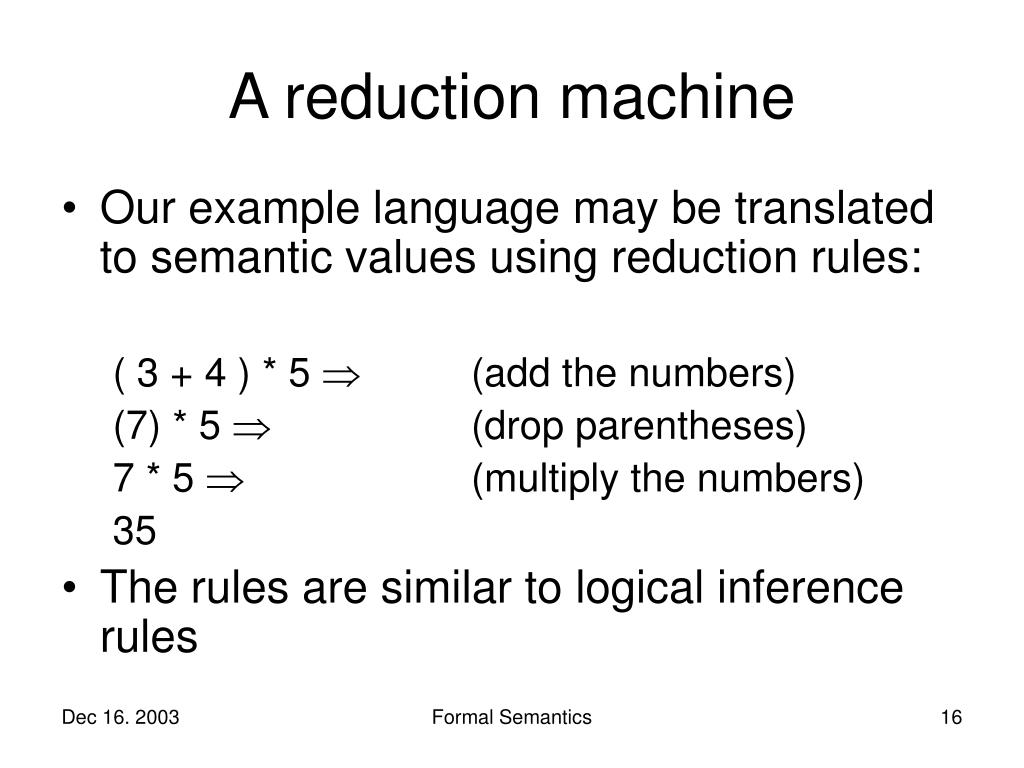 A reduction machine

• Our example language may be translated to semantic values using reduction rules:

( 3 + 4 ) * 5 $\Rightarrow$ (add the numbers)
(7) * 5 $\Rightarrow$ (drop parentheses)
7 * 5 $\Rightarrow$ (multiply the numbers)
35

• The rules are similar to logical inference rules

Dec 16. 2003 Formal Semantics 16